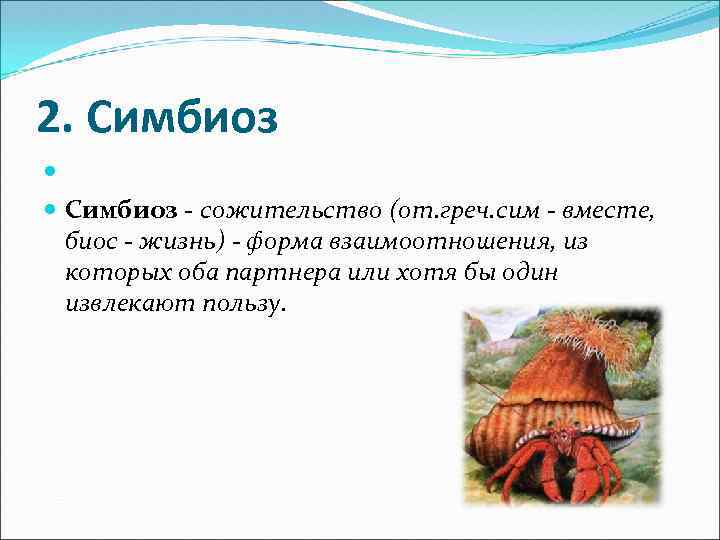 2. Симбиоз

Симбиоз - сожительство (от.греч.сим - вместе, биос - жизнь) - форма взаимоотношения, из которых оба партнера или хотя бы один извлекают пользу.